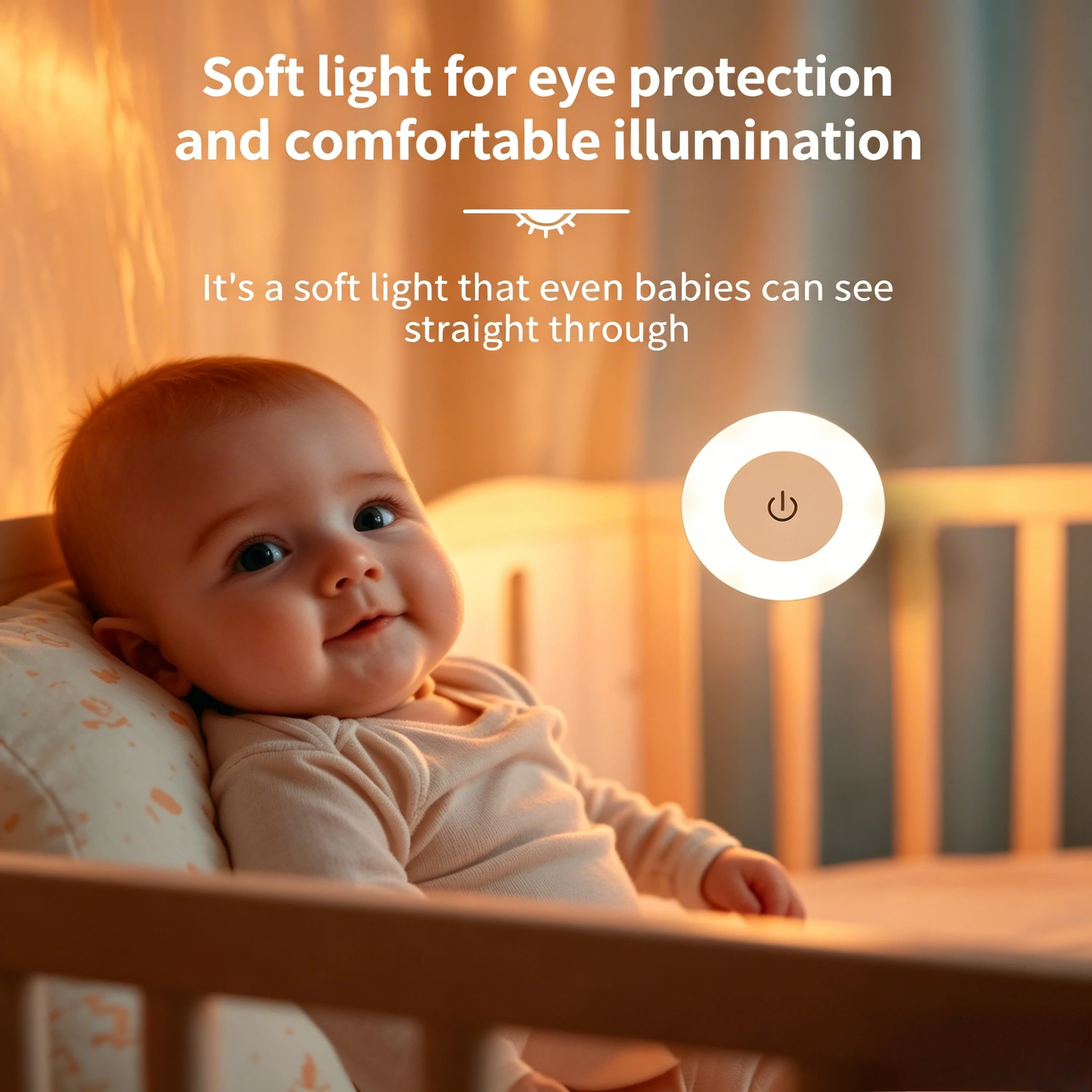 Soft light for eye protection and comfortable illumination

It's a soft light that even babies can see straight through